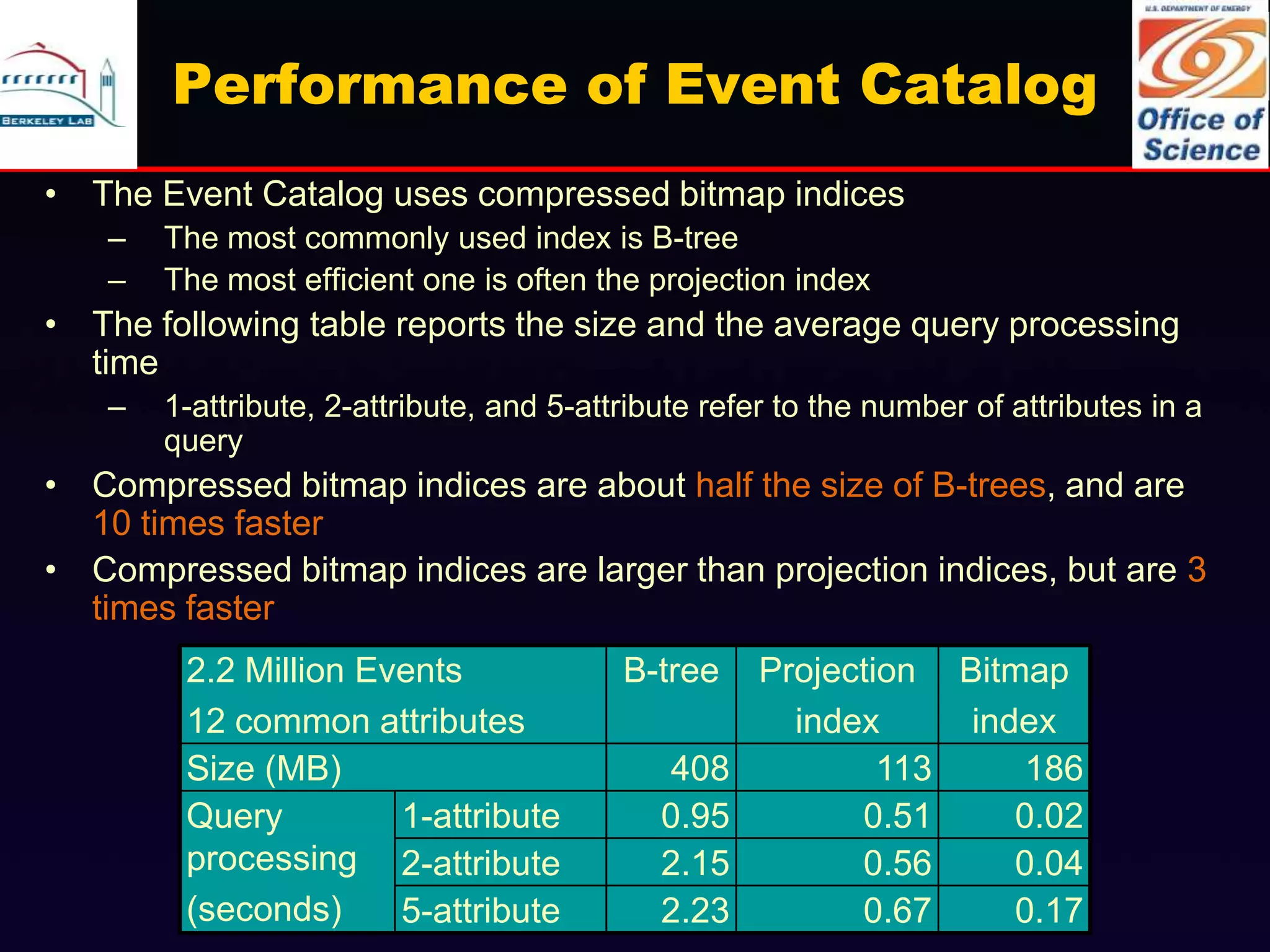 BERKELEY LAB

Performance of Event Catalog

U.S. DEPARTMENT OF ENERGY
Office of Science

• The Event Catalog uses compressed bitmap indices
– The most commonly used index is B-tree
– The most efficient one is often the projection index

• The following table reports the size and the average query processing time
– 1-attribute, 2-attribute, and 5-attribute refer to the number of attributes in a query

• Compressed bitmap indices are about half the size of B-trees, and are 10 times faster

• Compressed bitmap indices are larger than projection indices, but are 3 times faster

| 2.2 Million Events 12 common attributes | | B-tree | Projection index | Bitmap index |
|---|---|---|---|---|
| Size (MB) | | 408 | 113 | 186 |
| Query processing (seconds) | 1-attribute | 0.95 | 0.51 | 0.02 |
| | 2-attribute | 2.15 | 0.56 | 0.04 |
| | 5-attribute | 2.23 | 0.67 | 0.17 |